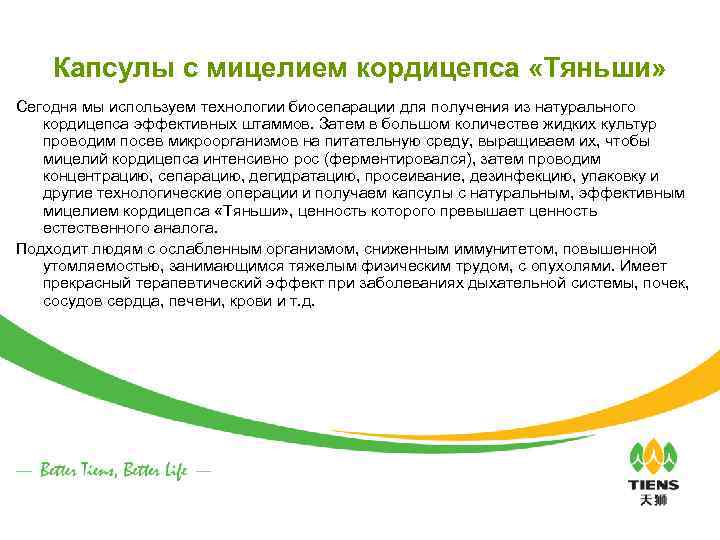 Капсулы с мицелием кордицепса «Тяньши»

Сегодня мы используем технологии биосепарации для получения из натурального кордицепса эффективных штаммов. Затем в большом количестве жидких культур проводим посев микроорганизмов на питательную среду, выращиваем их, чтобы мицелий кордицепса интенсивно рос (ферментировался), затем проводим концентрацию, сепарацию, дегидратацию, просеивание, дезинфекцию, упаковку и другие технологические операции и получаем капсулы с натуральным, эффективным мицелием кордицепса «Тяньши», ценность которого превышает ценность естественного аналога.

Подходит людям с ослабленным организмом, сниженным иммунитетом, повышенной утомляемостью, занимающимся тяжелым физическим трудом, с опухолями. Имеет прекрасный терапевтический эффект при заболеваниях дыхательной системы, почек, сосудов сердца, печени, крови и т.д.

— Better Tiens, Better Life —

TIENS
天狮